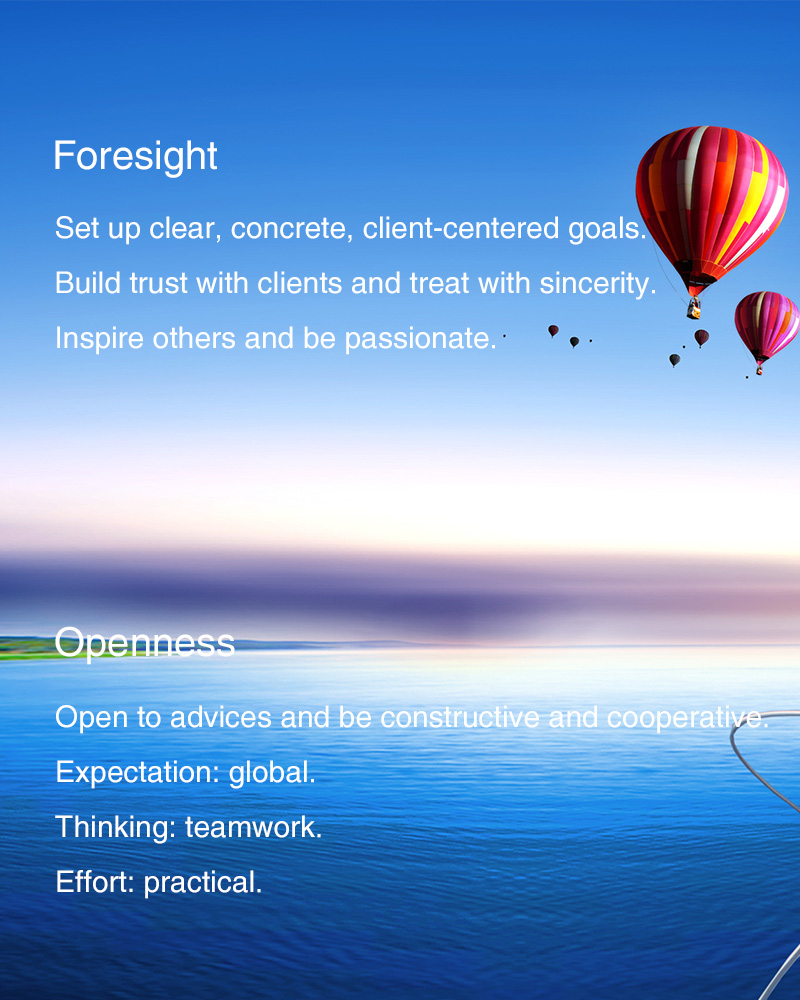 Foresight

Set up clear, concrete, client-centered goals.

Build trust with clients and treat with sincerity.

Inspire others and be passionate.

Openness

Open to advices and be constructive and cooperative.

Expectation: global.

Thinking: teamwork.

Effort: practical.